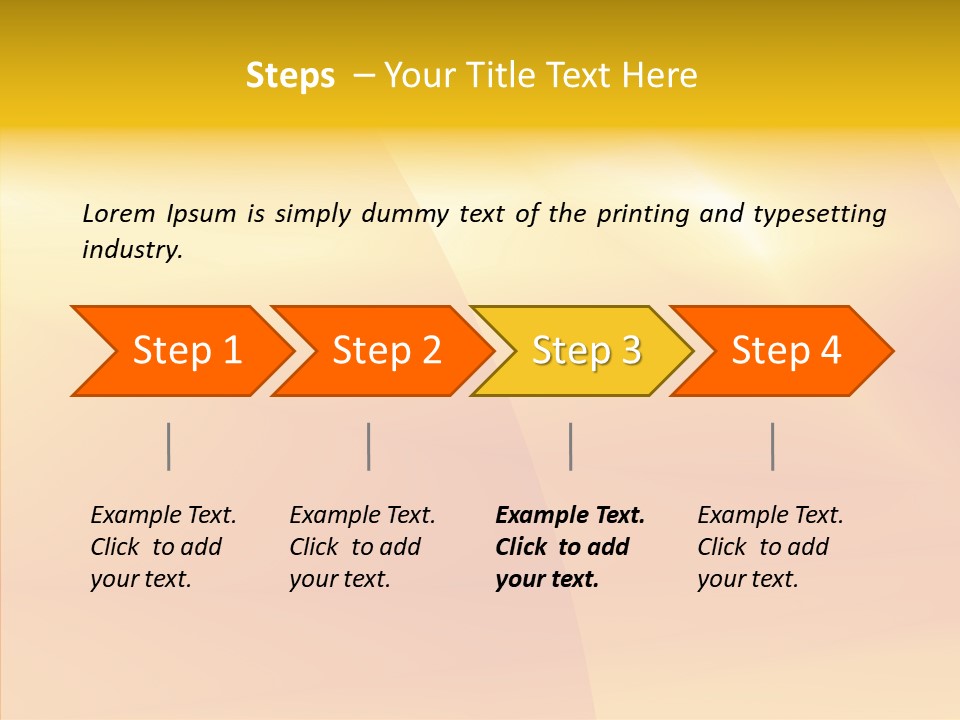 Steps – Your Title Text Here

Lorem Ipsum is simply dummy text of the printing and typesetting industry.

Step 1

Step 2

Step 3

Step 4

Example Text. Click to add your text.

Example Text. Click to add your text.

Example Text. Click to add your text.

Example Text. Click to add your text.